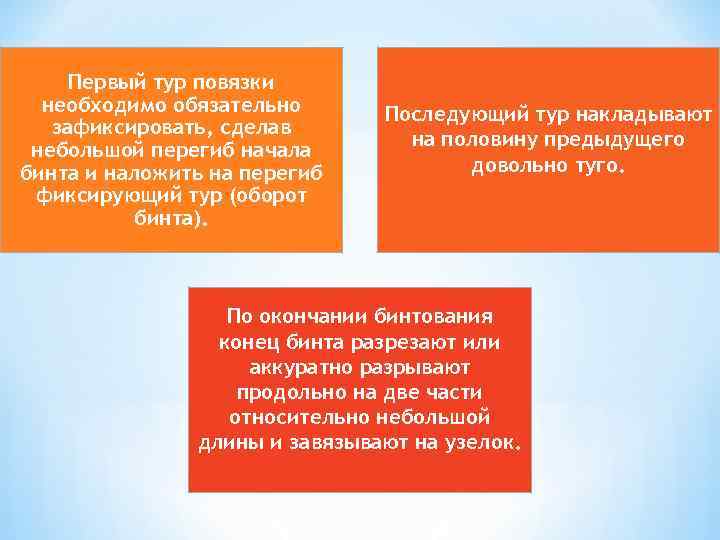 Первый тур повязки необходимо обязательно зафиксировать, сделав небольшой перегиб начала бинта и наложить на перегиб фиксирующий тур (оборот бинта).

Последующий тур накладывают на половину предыдущего довольно туго.

По окончании бинтования конец бинта разрезают или аккуратно разрывают продольно на две части относительно небольшой длины и завязывают на узелок.